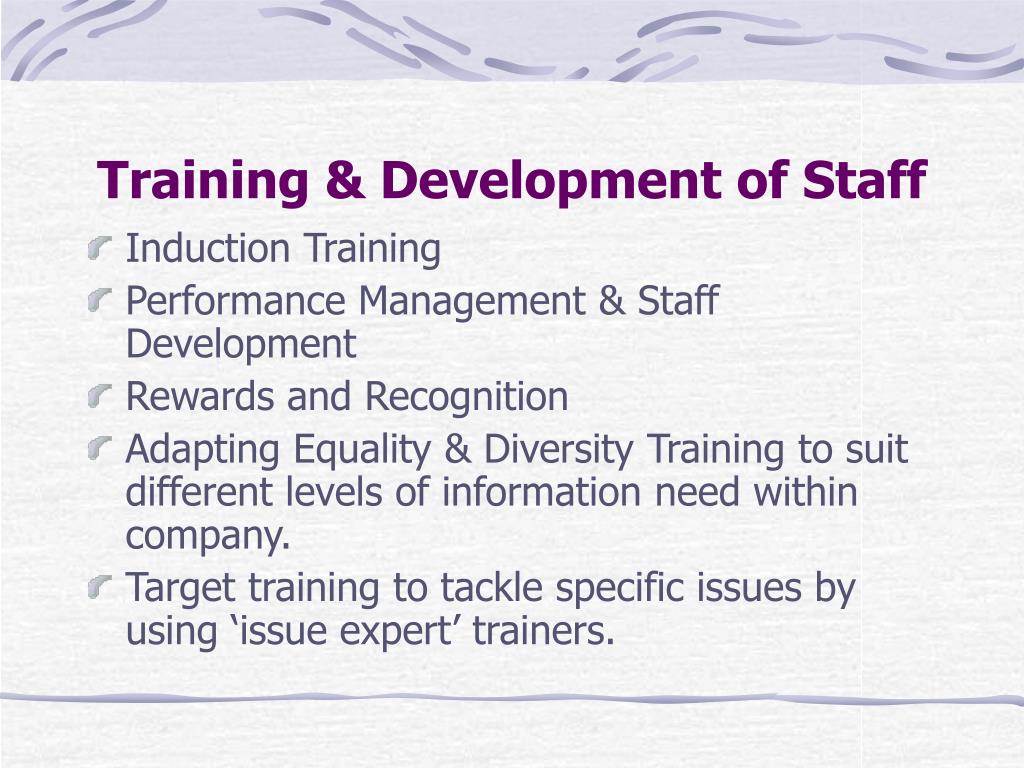 Training & Development of Staff

Induction Training

Performance Management & Staff Development

Rewards and Recognition

Adapting Equality & Diversity Training to suit different levels of information need within company.

Target training to tackle specific issues by using ‘issue expert’ trainers.